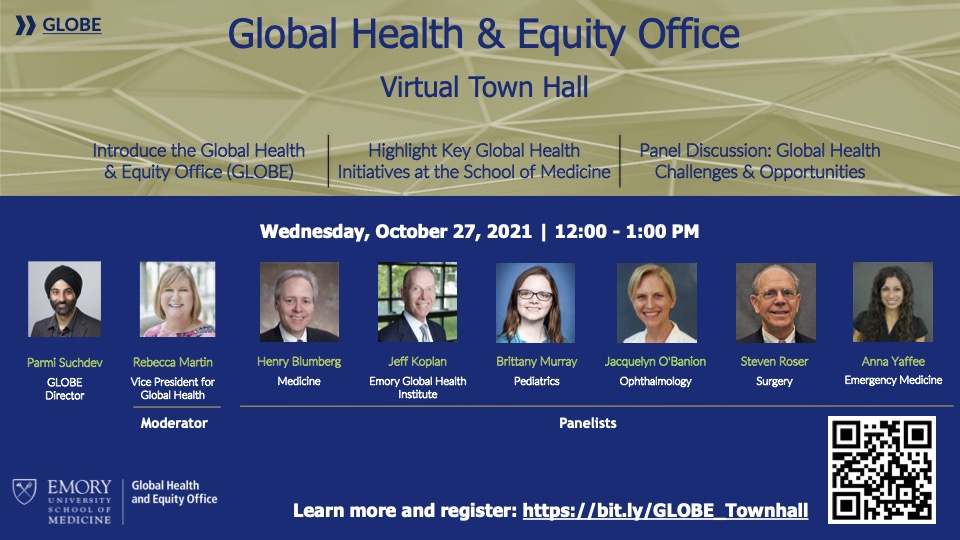 GLOBE

Global Health & Equity Office

Virtual Town Hall

Introduce the Global Health & Equity Office (GLOBE)

Highlight Key Global Health Initiatives at the School of Medicine

Panel Discussion: Global Health Challenges & Opportunities

Wednesday, October 27, 2021 | 12:00 - 1:00 PM

Parmi Suchdev
GLOBE Director

Rebecca Martin
Vice President for Global Health

Moderator

Henry Blumberg
Medicine

Jeff Koplan
Emory Global Health Institute

Brittany Murray
Pediatrics

Jacquelyn O'Banion
Ophthalmology

Steven Roser
Surgery

Anna Yaffee
Emergency Medicine

Panelists

EMORY UNIVERSITY SCHOOL OF MEDICINE

Global Health and Equity Office

Learn more and register: https://bit.ly/GLOBE_Townhall